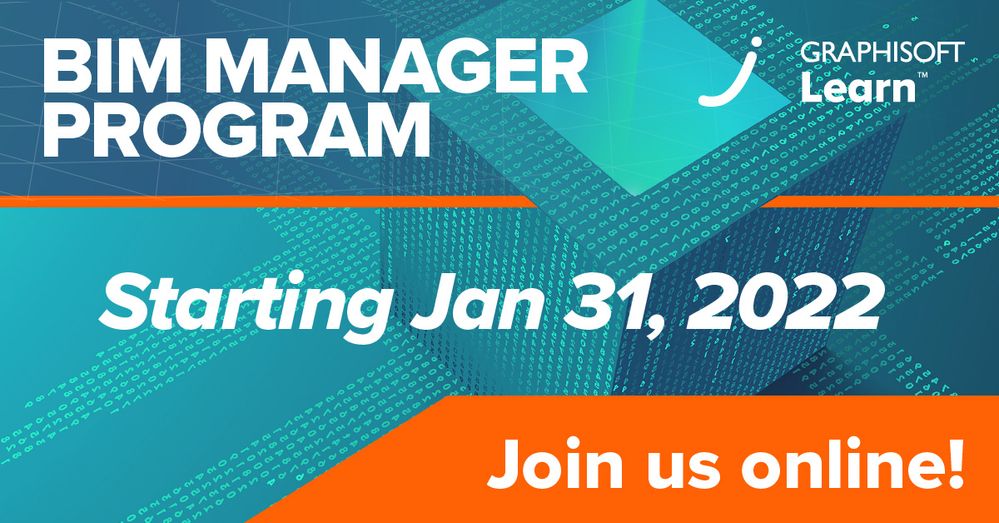 BIM MANAGER PROGRAM

GRAPHISOFT Learn™

Starting Jan 31, 2022

Join us online!